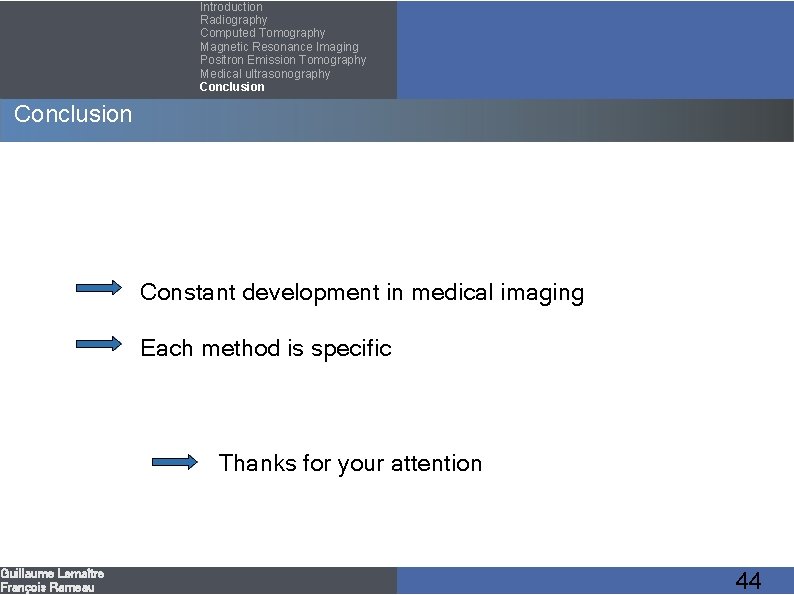 Introduction
Radiography
Computed Tomography
Magnetic Resonance Imaging
Positron Emission Tomography
Medical ultrasonography
Conclusion

Conclusion

Constant development in medical imaging

Each method is specific

Thanks for your attention

Guillaume Lemaître
François Rameau

44